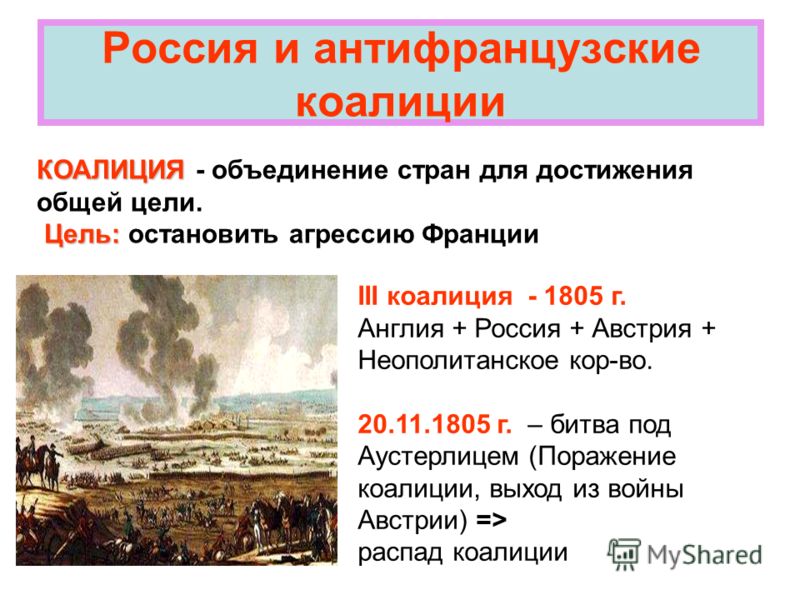 Россия и антифранцузские коалиции

КОАЛИЦИЯ - объединение стран для достижения общей цели.
Цель: остановить агрессию Франции

III коалиция - 1805 г.
Англия + Россия + Австрия + Неополитанское кор-во.

20.11.1805 г. – битва под Аустерлицем (Поражение коалиции, выход из войны Австрии) =>
распад коалиции

MyShared